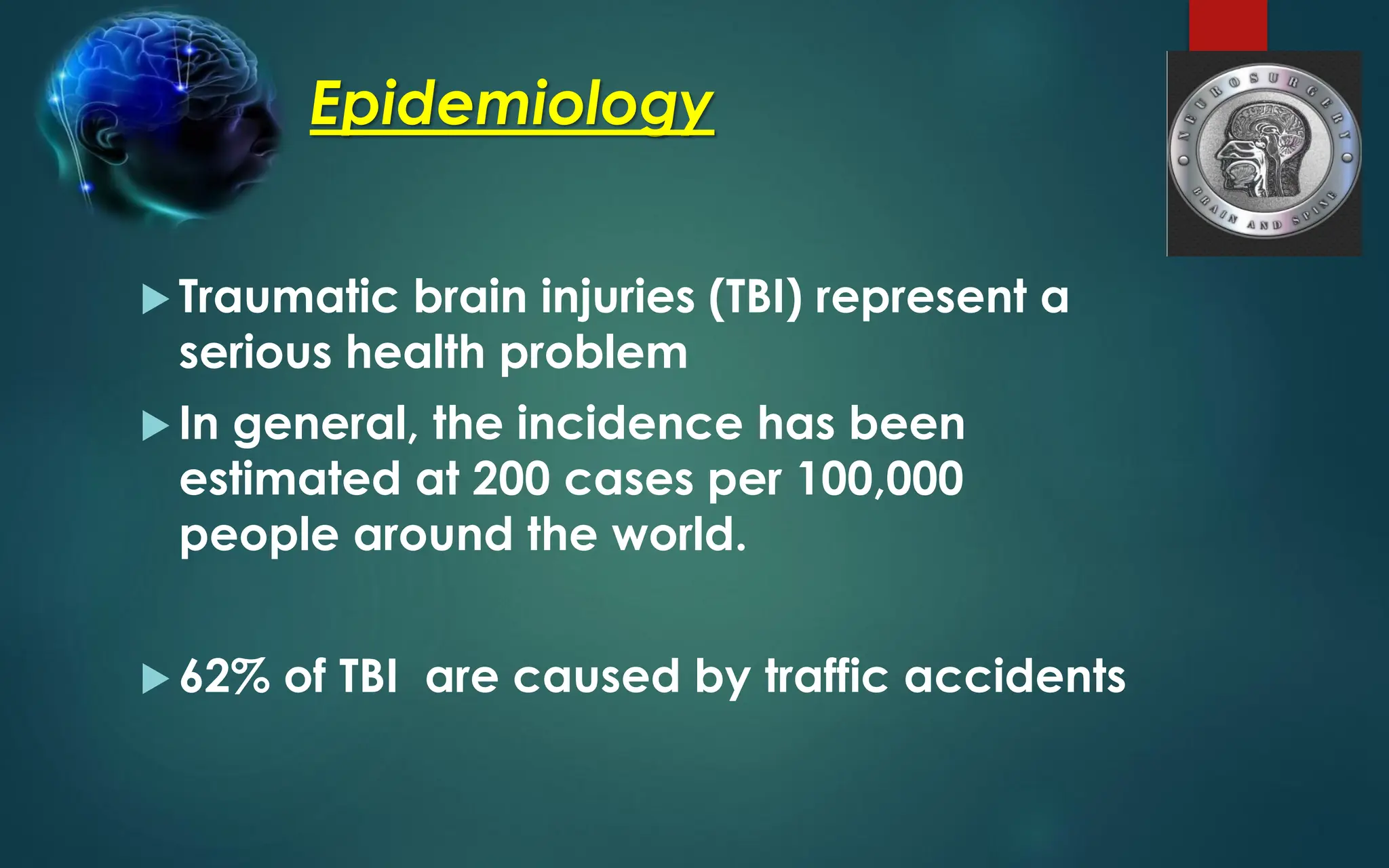 Epidemiology

NEUROSURGERY
BRAIN AND SPINE

▶ Traumatic brain injuries (TBI) represent a serious health problem

▶ In general, the incidence has been estimated at 200 cases per 100,000 people around the world.

▶ 62% of TBI are caused by traffic accidents